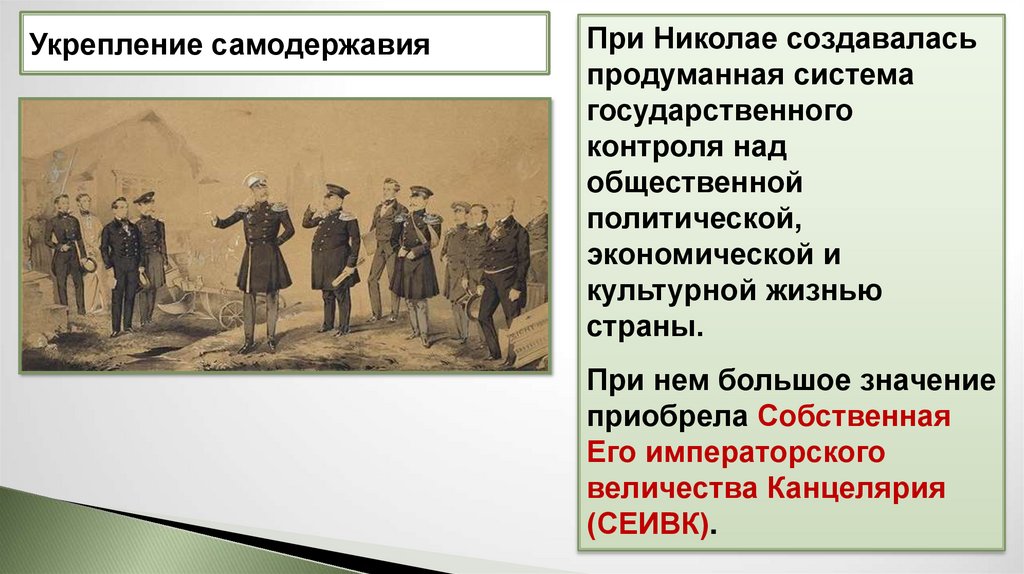 Укрепление самодержавия

При Николае создавалась продуманная система государственного контроля над общественной политической, экономической и культурной жизнью страны.

При нем большое значение приобрела Собственная Его императорского величества Канцелярия (СЕИВК).